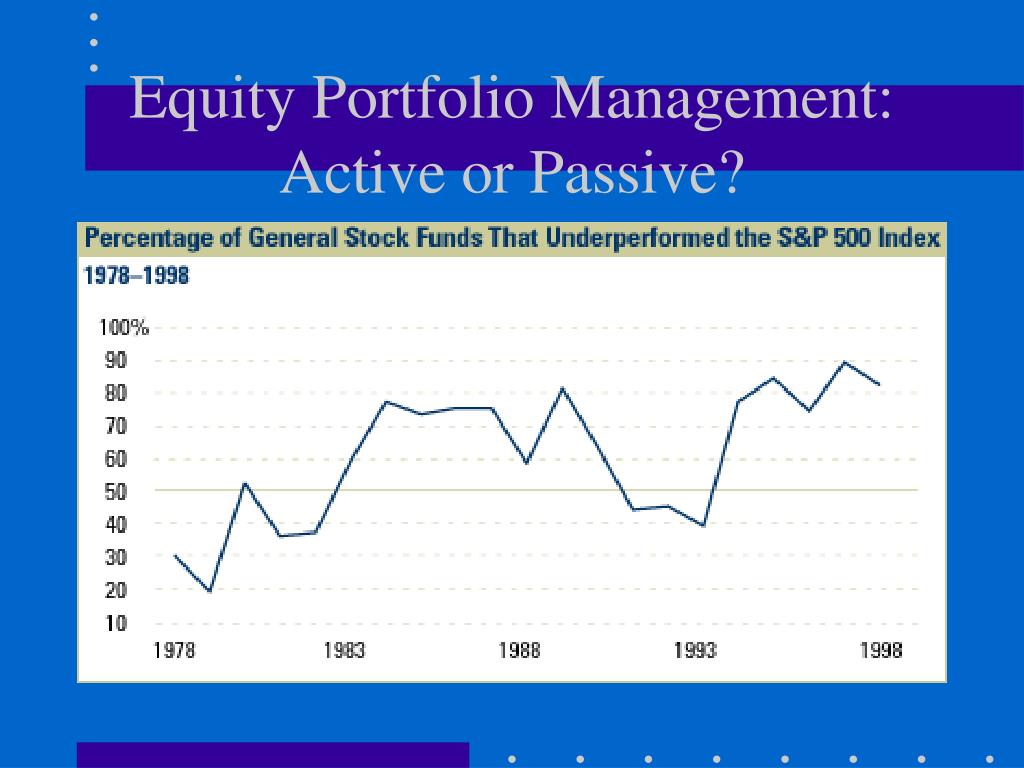 Equity Portfolio Management: Active or Passive?

Percentage of General Stock Funds That Underperformed the S&P 500 Index

1978–1998

100%
90
80
70
60
50
40
30
20
10

1978 1983 1988 1993 1998